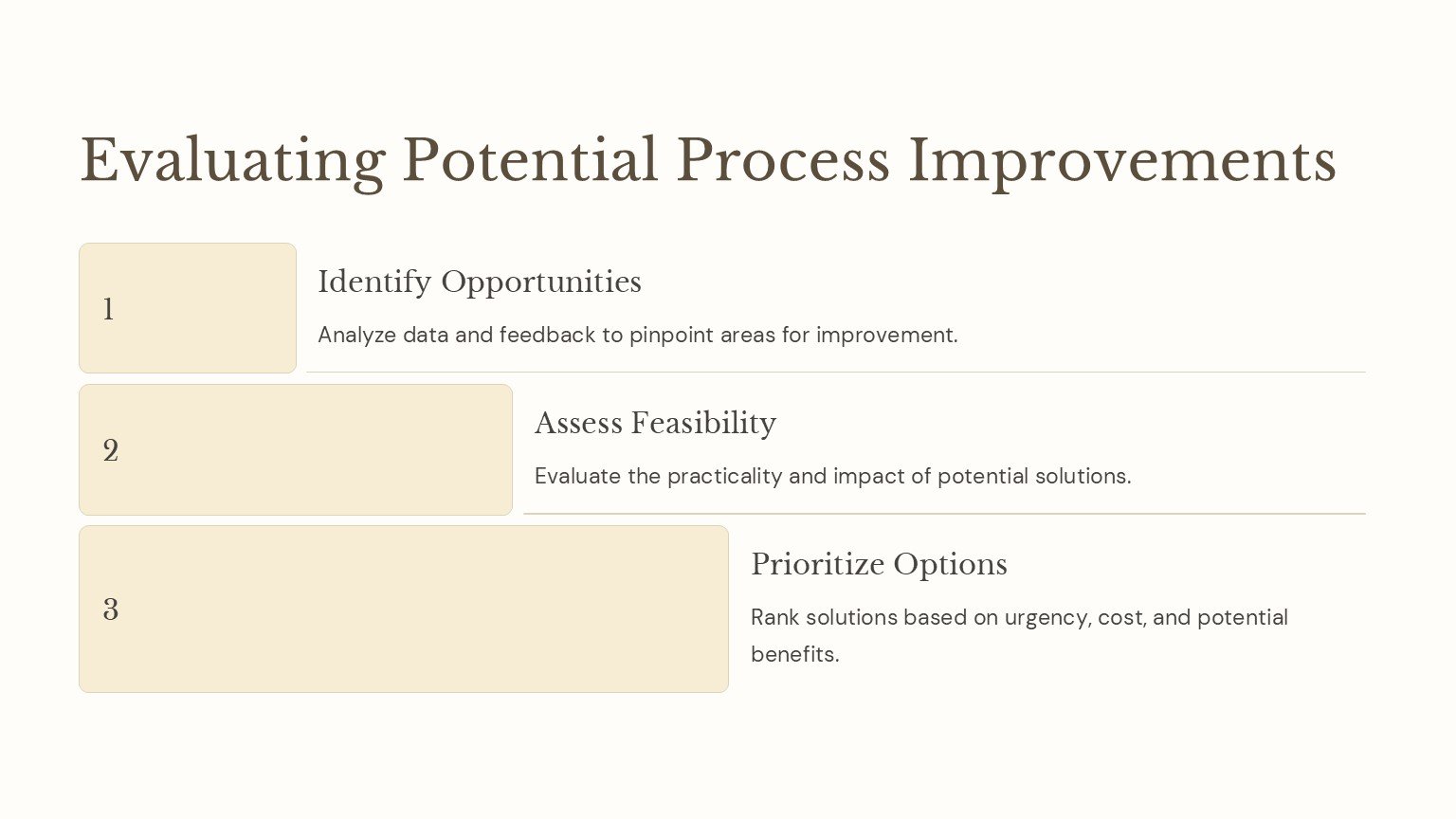 Evaluating Potential Process Improvements

1

Identify Opportunities

Analyze data and feedback to pinpoint areas for improvement.

2

Assess Feasibility

Evaluate the practicality and impact of potential solutions.

3

Prioritize Options

Rank solutions based on urgency, cost, and potential benefits.